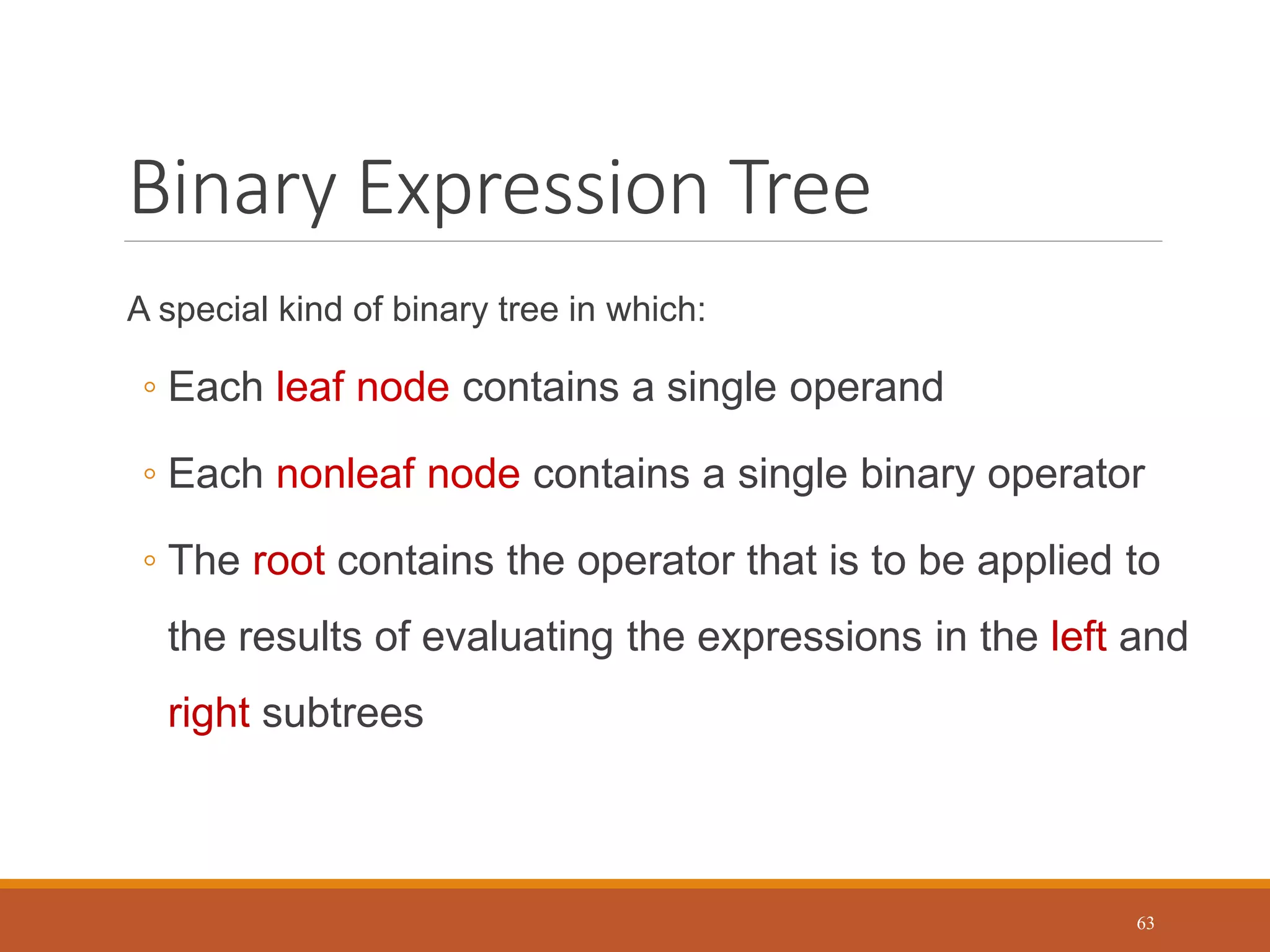 Binary Expression Tree

A special kind of binary tree in which:

◦ Each leaf node contains a single operand

◦ Each nonleaf node contains a single binary operator

◦ The root contains the operator that is to be applied to the results of evaluating the expressions in the left and right subtrees

63